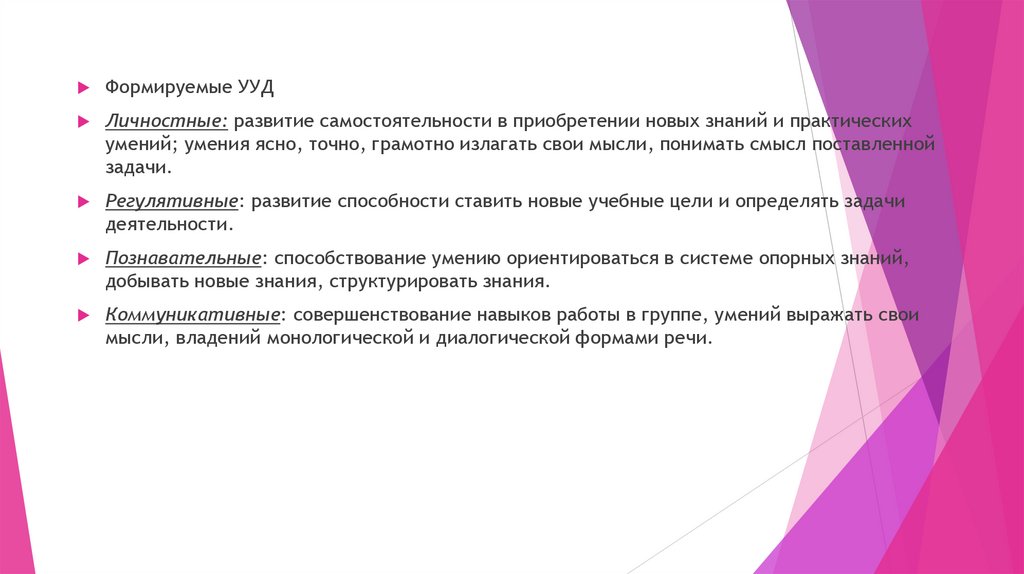 Формируемые УУД

Личностные: развитие самостоятельности в приобретении новых знаний и практических умений; умения ясно, точно, грамотно излагать свои мысли, понимать смысл поставленной задачи.

Регулятивные: развитие способности ставить новые учебные цели и определять задачи деятельности.

Познавательные: способствование умению ориентироваться в системе опорных знаний, добывать новые знания, структурировать знания.

Коммуникативные: совершенствование навыков работы в группе, умений выражать свои мысли, владений монологической и диалогической формами речи.